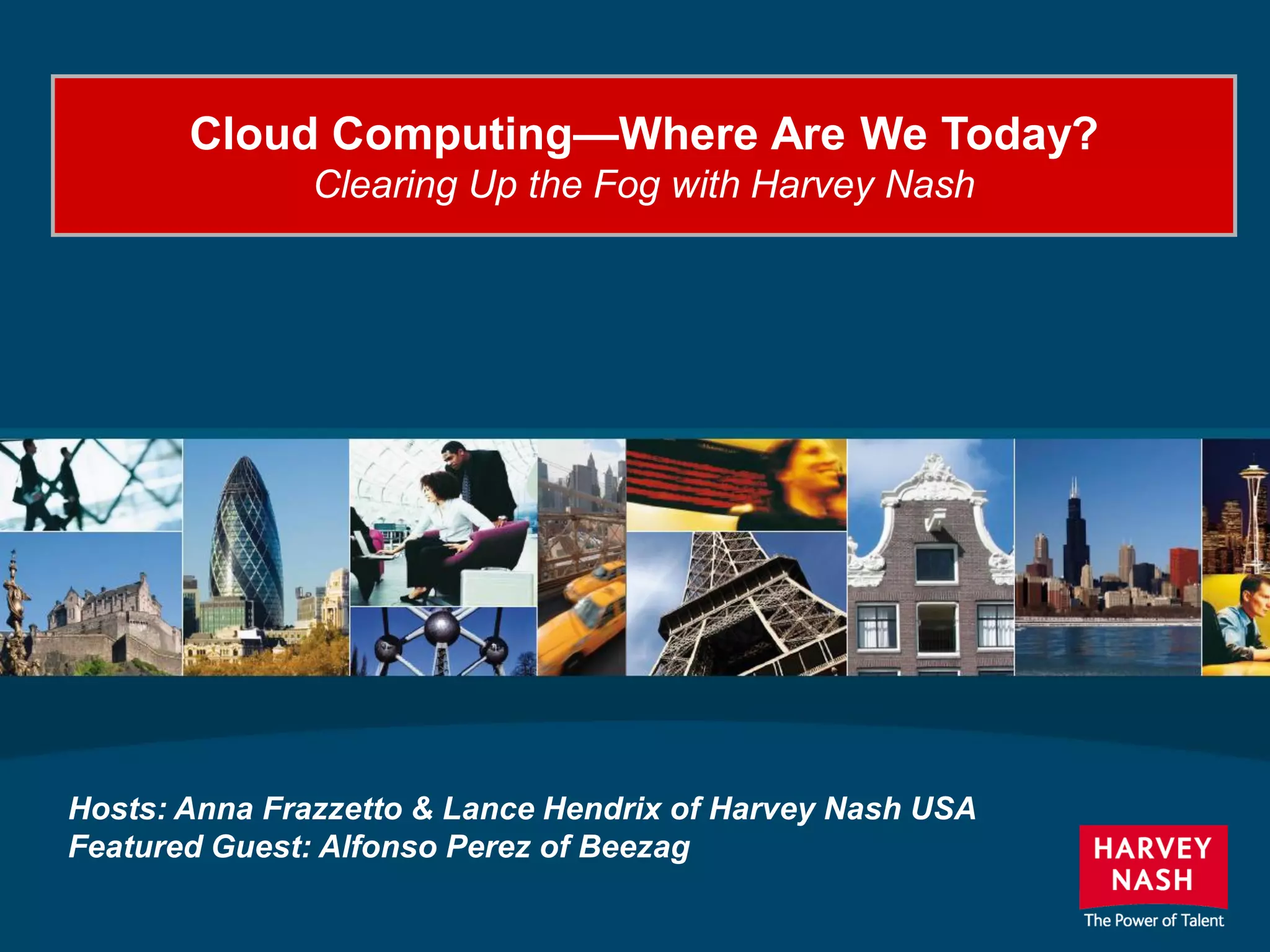 Cloud Computing—Where Are We Today?
Clearing Up the Fog with Harvey Nash

Hosts: Anna Frazzetto & Lance Hendrix of Harvey Nash USA
Featured Guest: Alfonso Perez of Beezag

HARVEY NASH
The Power of Talent